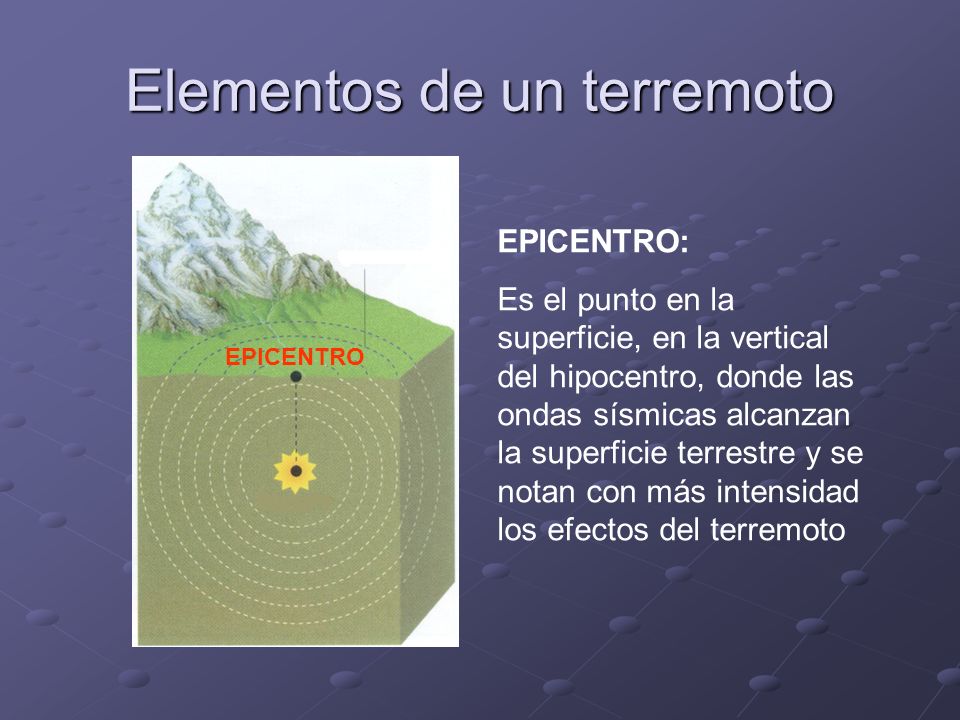 Elementos de un terremoto

EPICENTRO

EPICENTRO:

Es el punto en la superficie, en la vertical del hipocentro, donde las ondas sísmicas alcanzan la superficie terrestre y se notan con más intensidad los efectos del terremoto